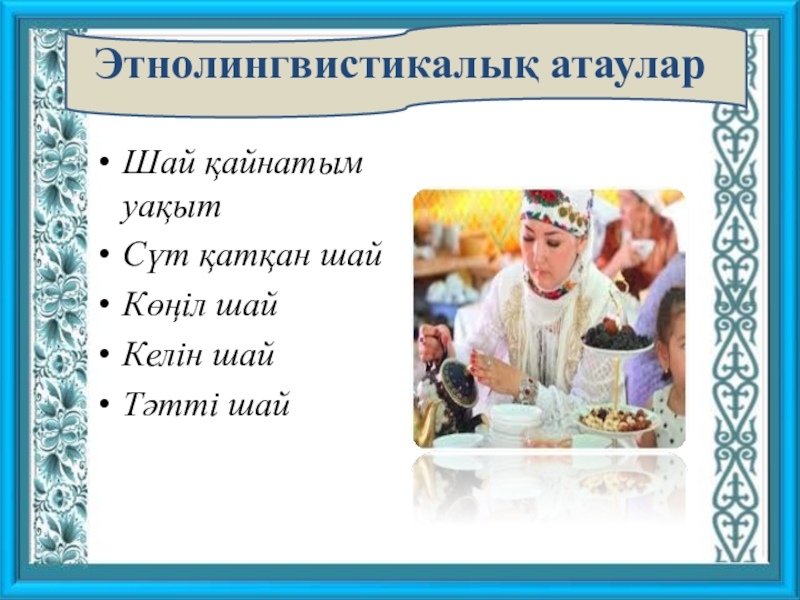 Этнолингвистикалық атаулар

• Шай қайнатым уақыт
• Сүт қатқан шай
• Көңіл шай
• Келін шай
• Тәтті шай